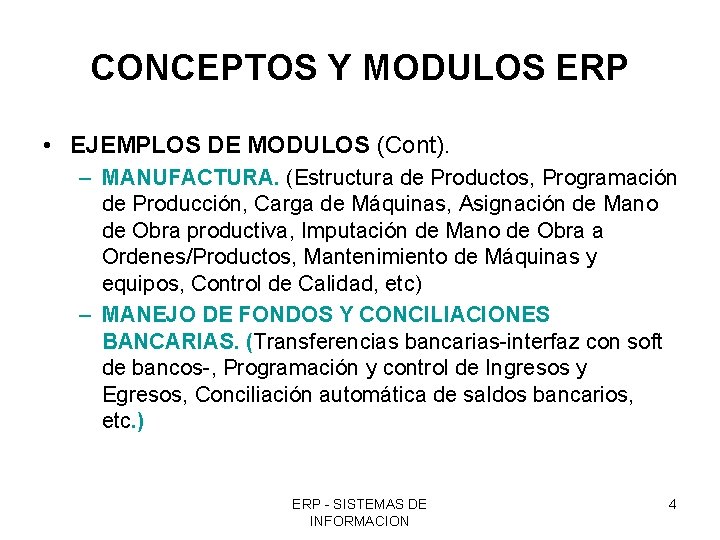 CONCEPTOS Y MODULOS ERP

• EJEMPLOS DE MODULOS (Cont).
– MANUFACTURA. (Estructura de Productos, Programación de Producción, Carga de Máquinas, Asignación de Mano de Obra productiva, Imputación de Mano de Obra a Ordenes/Productos, Mantenimiento de Máquinas y equipos, Control de Calidad, etc)
– MANEJO DE FONDOS Y CONCILIACIONES BANCARIAS. (Transferencias bancarias-interfaz con soft de bancos-, Programación y control de Ingresos y Egresos, Conciliación automática de saldos bancarios, etc.)

ERP - SISTEMAS DE INFORMACION

4